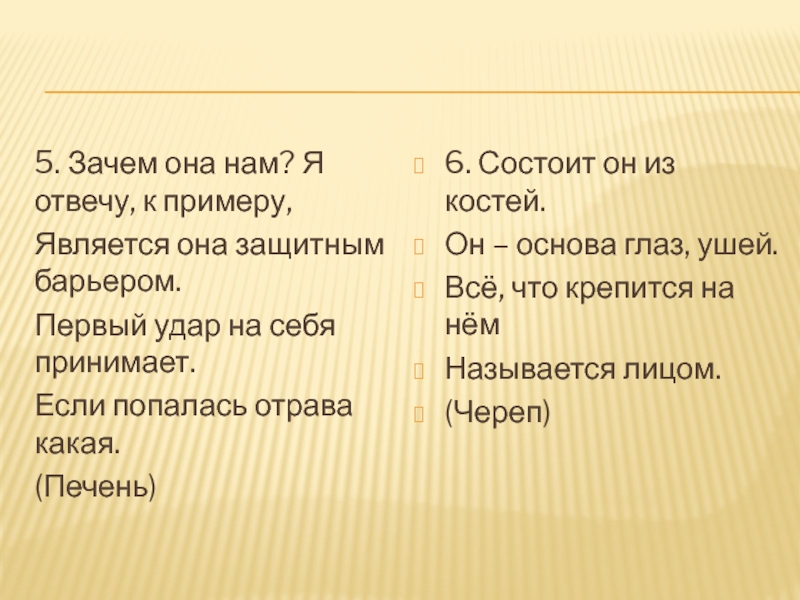 5. Зачем она нам? Я отвечу, к примеру,

Является она защитным барьером.

Первый удар на себя принимает.

Если попалась отрава какая.

(Печень)

6. Состоит он из костей.

Он – основа глаз, ушей.

Всё, что крепится на нём

Называется лицом.

(Череп)